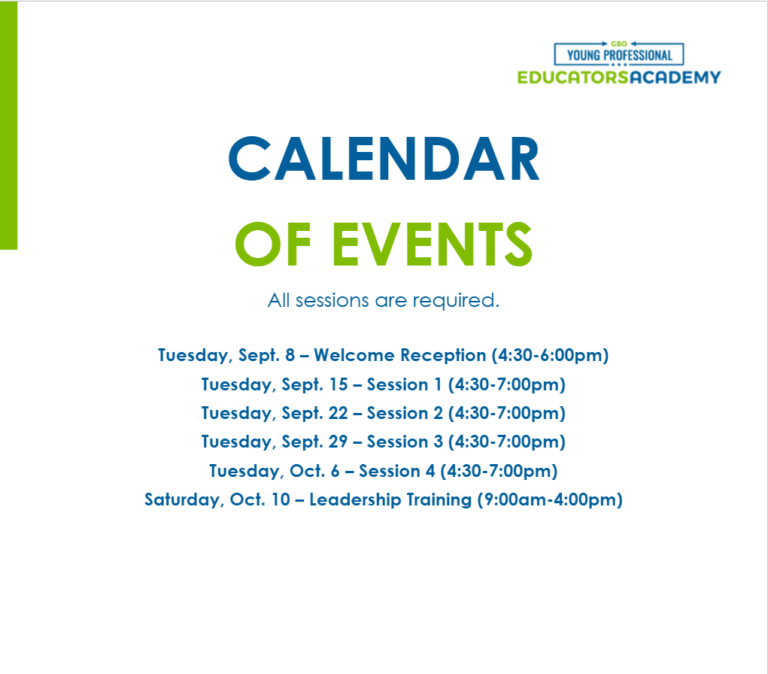 CSO
YOUNG PROFESSIONAL
EDUCATORSACADEMY

CALENDAR
OF EVENTS

All sessions are required.

Tuesday, Sept. 8 – Welcome Reception (4:30-6:00pm)
Tuesday, Sept. 15 – Session 1 (4:30-7:00pm)
Tuesday, Sept. 22 – Session 2 (4:30-7:00pm)
Tuesday, Sept. 29 – Session 3 (4:30-7:00pm)
Tuesday, Oct. 6 – Session 4 (4:30-7:00pm)
Saturday, Oct. 10 – Leadership Training (9:00am-4:00pm)